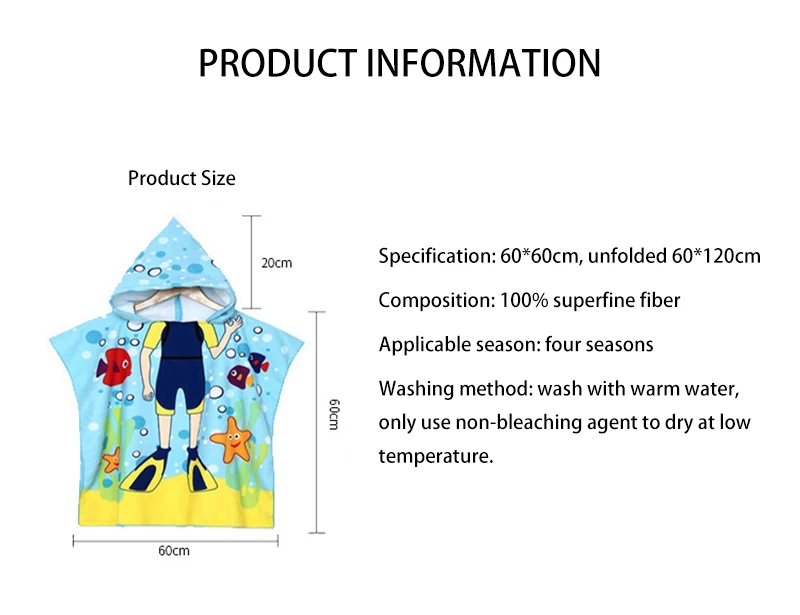 PRODUCT INFORMATION

Product Size

20cm

60cm

60cm

Specification: 60*60cm, unfolded 60*120cm

Composition: 100% superfine fiber

Applicable season: four seasons

Washing method: wash with warm water, only use non-bleaching agent to dry at low temperature.